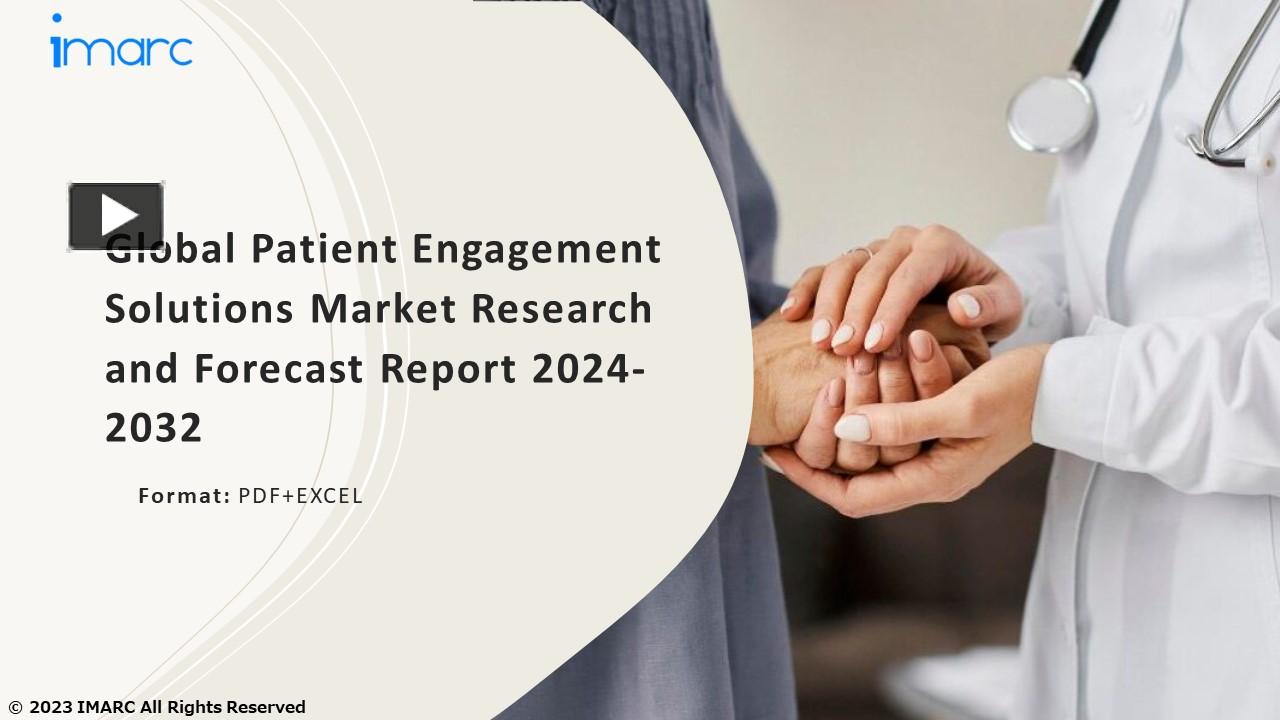 imarc

Global Patient Engagement Solutions Market Research and Forecast Report 2024-2032

Format: PDF+EXCEL

© 2023 IMARC All Rights Reserved